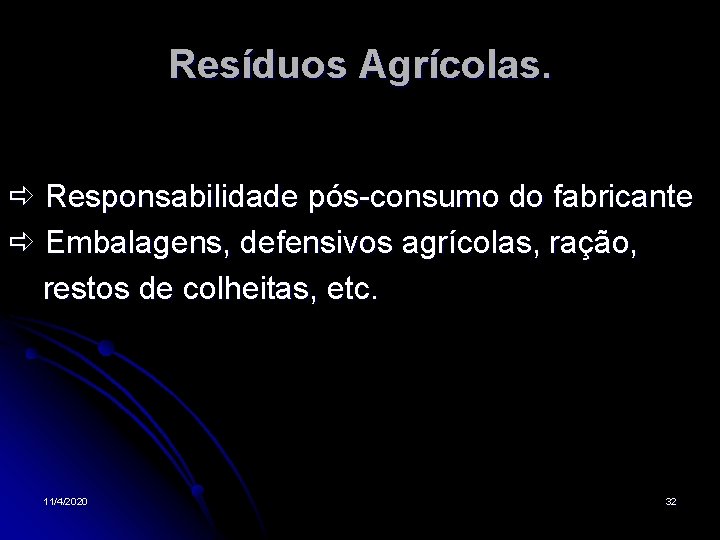 Resíduos Agrícolas.

⇨ Responsabilidade pós-consumo do fabricante
⇨ Embalagens, defensivos agrícolas, ração, restos de colheitas, etc.

11/4/2020

32